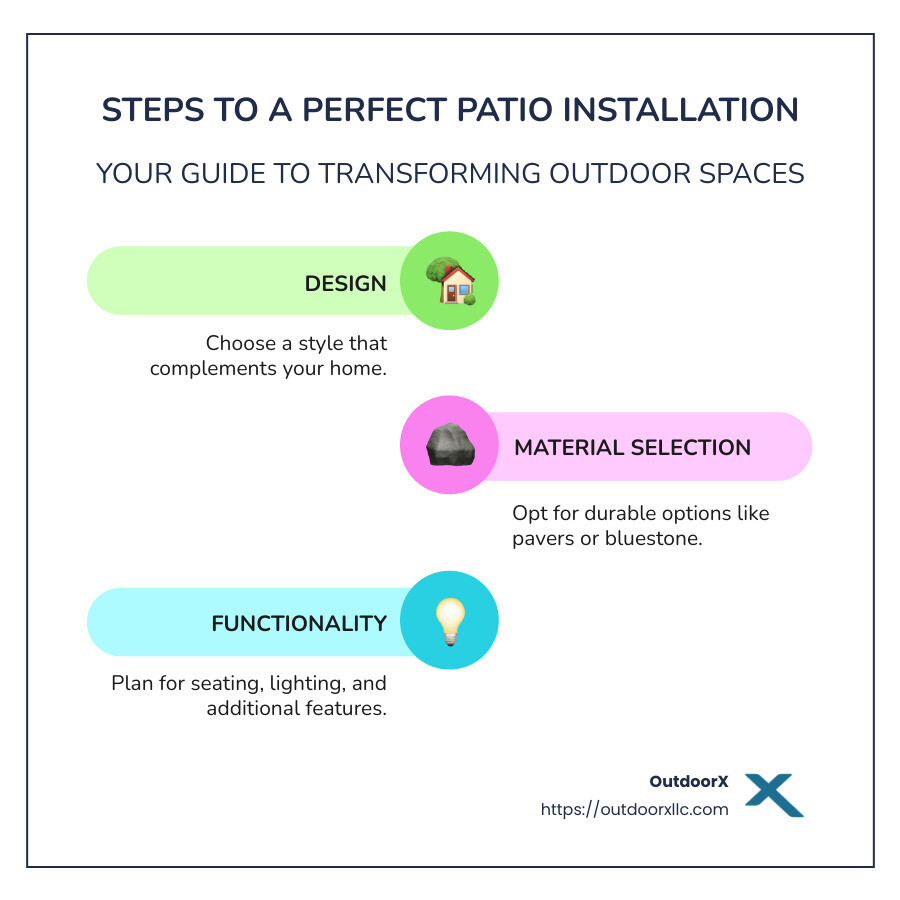 STEPS TO A PERFECT PATIO INSTALLATION

YOUR GUIDE TO TRANSFORMING OUTDOOR SPACES

DESIGN

Choose a style that complements your home.

MATERIAL SELECTION

Opt for durable options like pavers or bluestone.

FUNCTIONALITY

Plan for seating, lighting, and additional features.

OutdoorX
https://outdoorxllc.com